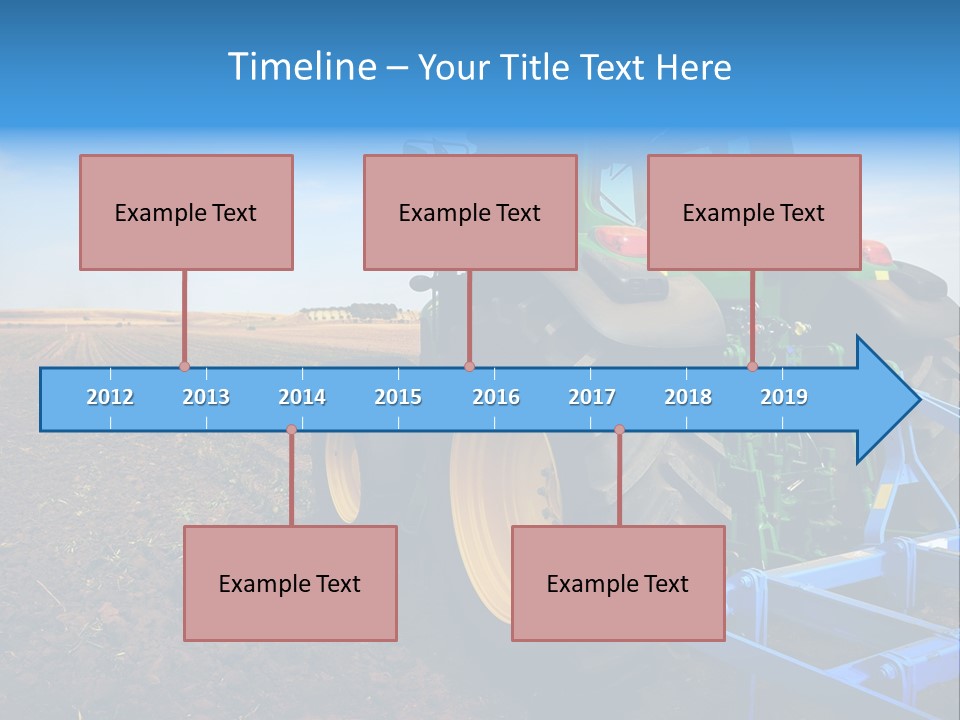 Timeline – Your Title Text Here

Example Text

Example Text

Example Text

2012 2013 2014 2015 2016 2017 2018 2019

Example Text

Example Text